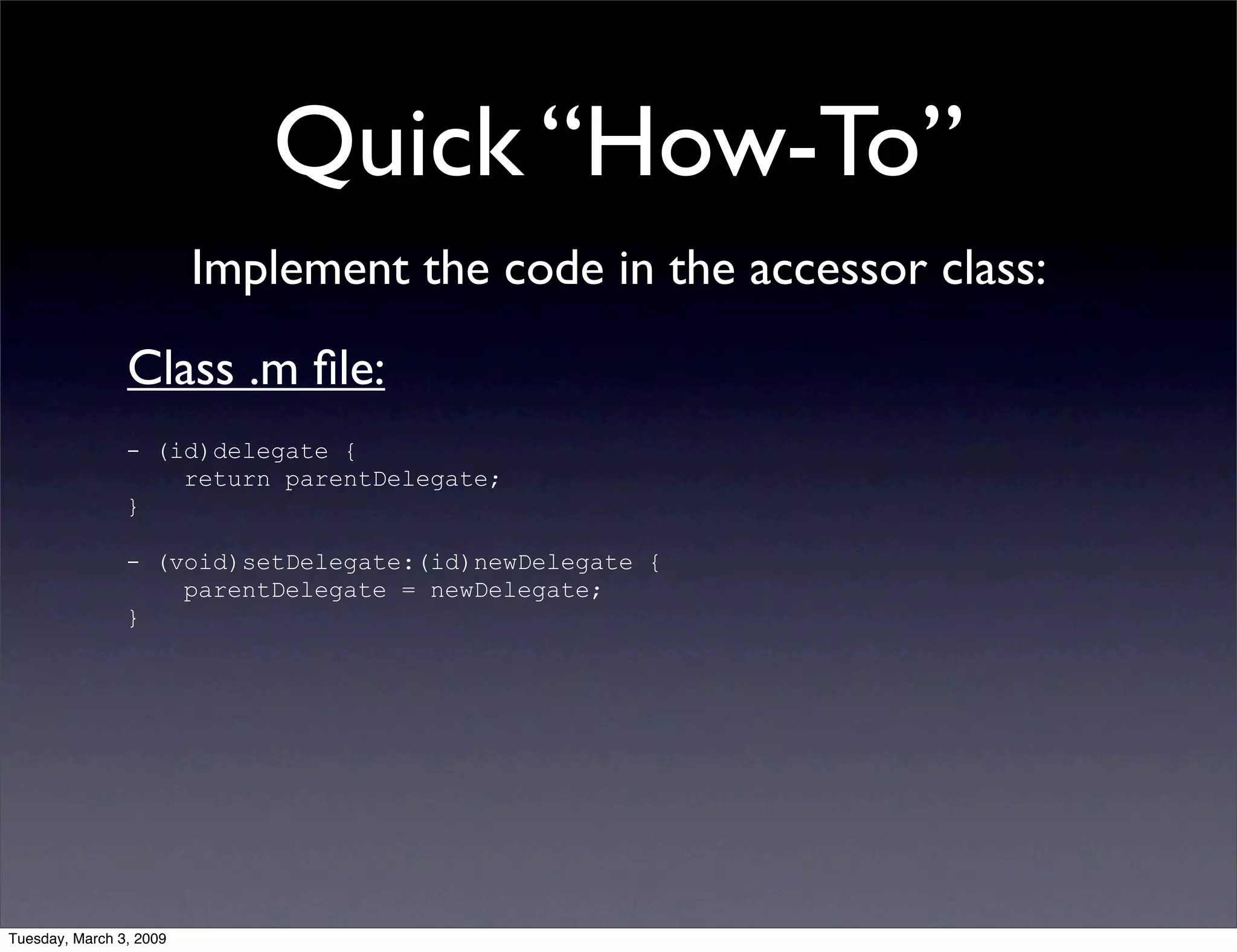 Quick “How-To”

Implement the code in the accessor class:

Class .m file:

- (id)delegate {
    return parentDelegate;
}

- (void)setDelegate:(id)newDelegate {
    parentDelegate = newDelegate;
}

Tuesday, March 3, 2009